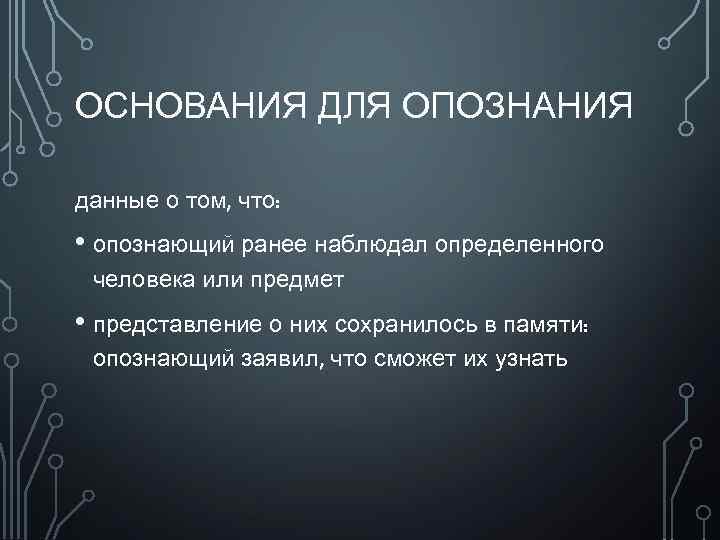 ОСНОВАНИЯ ДЛЯ ОПОЗНАНИЯ

данные о том, что:

• опознающий ранее наблюдал определенного человека или предмет

• представление о них сохранилось в памяти: опознающий заявил, что сможет их узнать